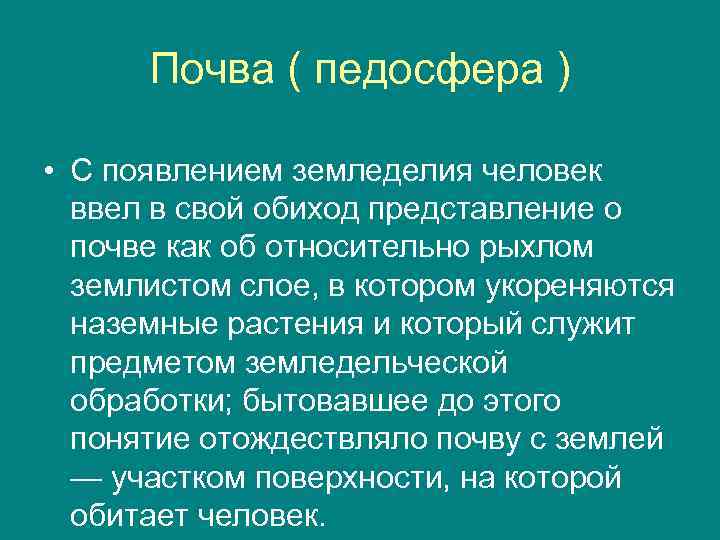 Почва ( педосфера )

• С появлением земледелия человек ввел в свой обиход представление о почве как об относительно рыхлом землистом слое, в котором укореняются наземные растения и который служит предметом земледельческой обработки; бытовавшее до этого понятие отождествляло почву с землей — участком поверхности, на которой обитает человек.